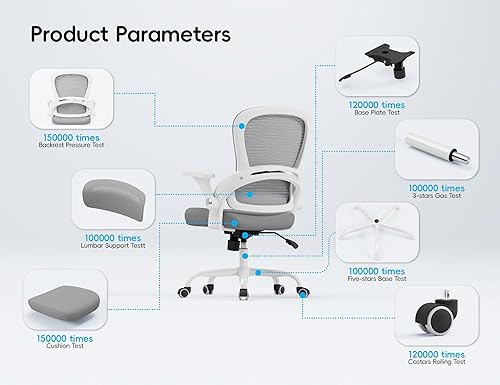 Product Parameters

150000 times
Backrest Pressure Test

100000 times
Lumbar Support Testt

150000 times
Cushion Test

120000 times
Base Plate Test

100000 times
3-stars Gas Test

100000 times
Five-stars Base Test

120000 times
Castors Rolling Test